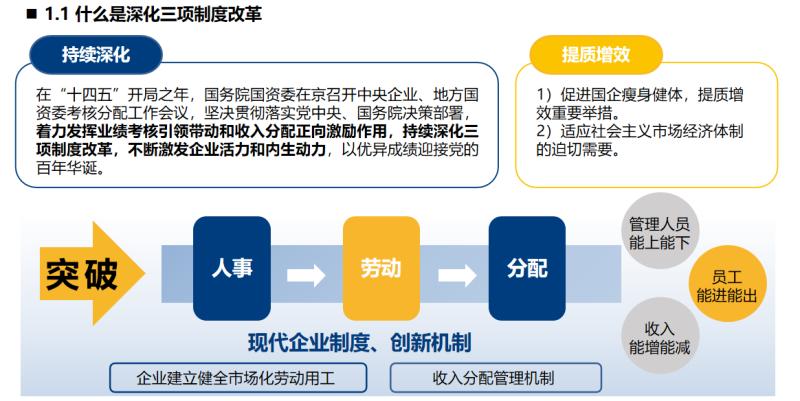 ■ 1.1 什么是深化三项制度改革

持续深化

在“十四五”开局之年，国务院国资委在京召开中央企业、地方国资委考核分配工作会议，坚决贯彻落实党中央、国务院决策部署，着力发挥业绩考核引领带动和收入分配正向激励作用，持续深化三项制度改革，不断激发企业活力和内生动力，以优异成绩迎接党的百年华诞。

提质增效

1）促进国企瘦身健体，提质增效重要举措。
2）适应社会主义市场经济体制的迫切需要。

突破

人事

劳动

分配

管理人员能上能下

员工能进能出

收入能增能减

现代企业制度、创新机制

企业建立健全市场化劳动用工

收入分配管理机制